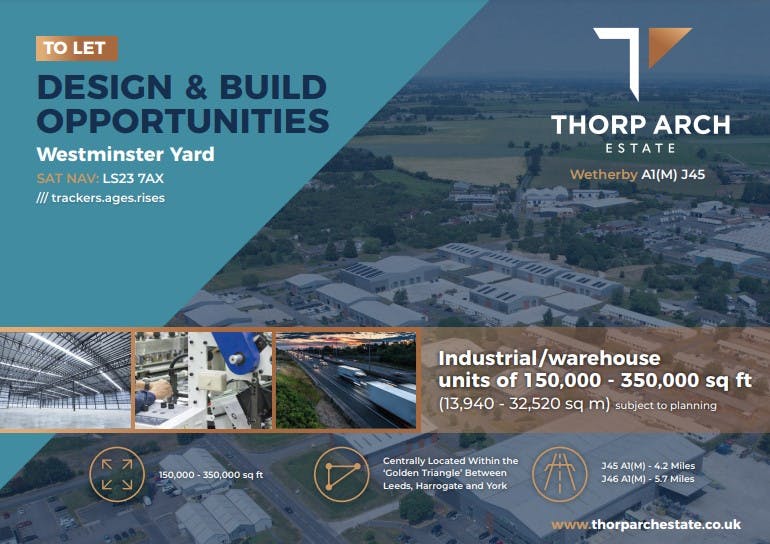 TO LET

DESIGN & BUILD OPPORTUNITIES

Westminster Yard

SAT NAV: LS23 7AX

/// trackers.ages.rises

THORP ARCH ESTATE

Wetherby A1(M) J45

Industrial/warehouse units of 150,000 - 350,000 sq ft

(13,940 - 32,520 sq m) subject to planning

150,000 - 350,000 sq ft

Centrally Located Within the 'Golden Triangle' Between Leeds, Harrogate and York

J45 A1(M) - 4.2 Miles
J46 A1(M) - 5.7 Miles

www.thorparchestate.co.uk